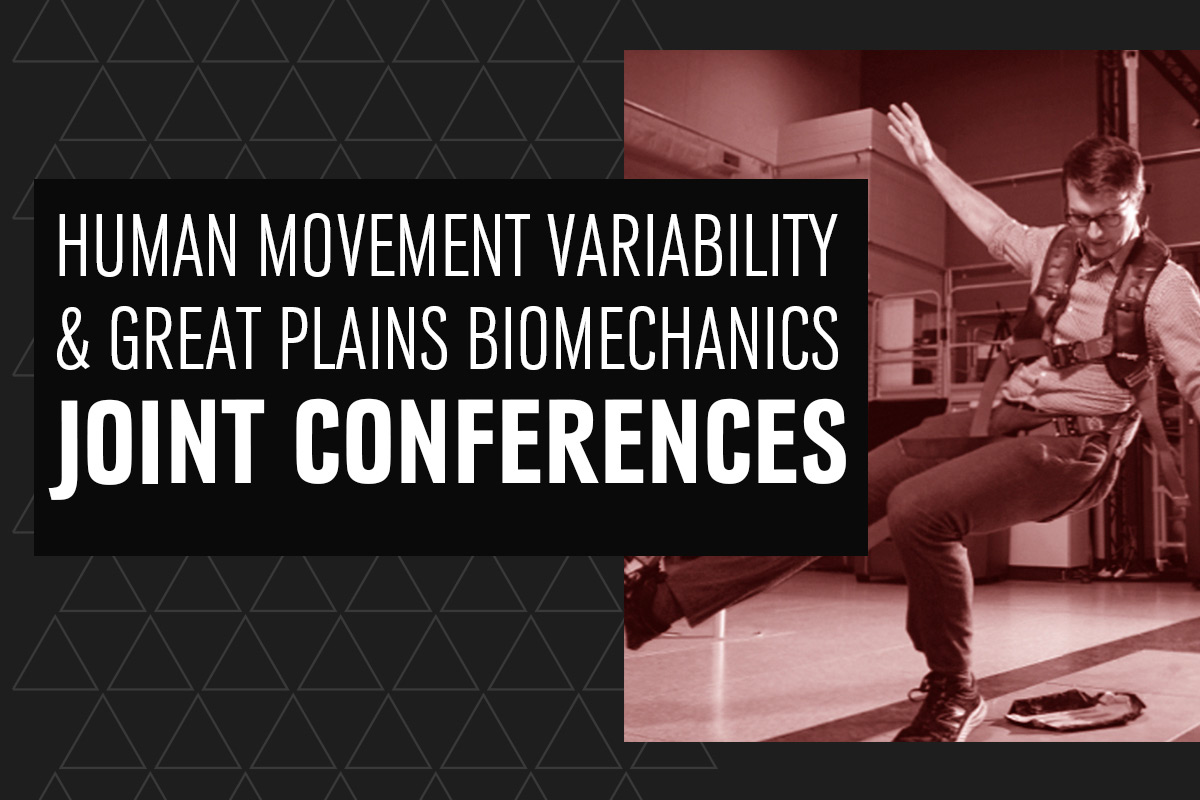 HUMAN MOVEMENT VARIABILITY
& GREAT PLAINS BIOMECHANICS
JOINT CONFERENCES